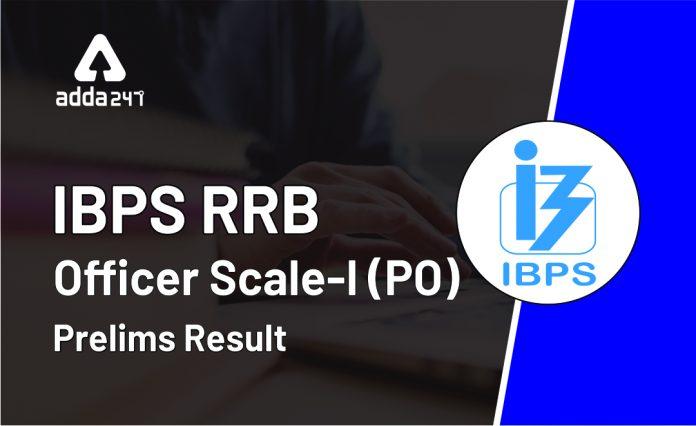 adda247

IBPS RRB
Officer Scale-I (PO)
Prelims Result

IBPS